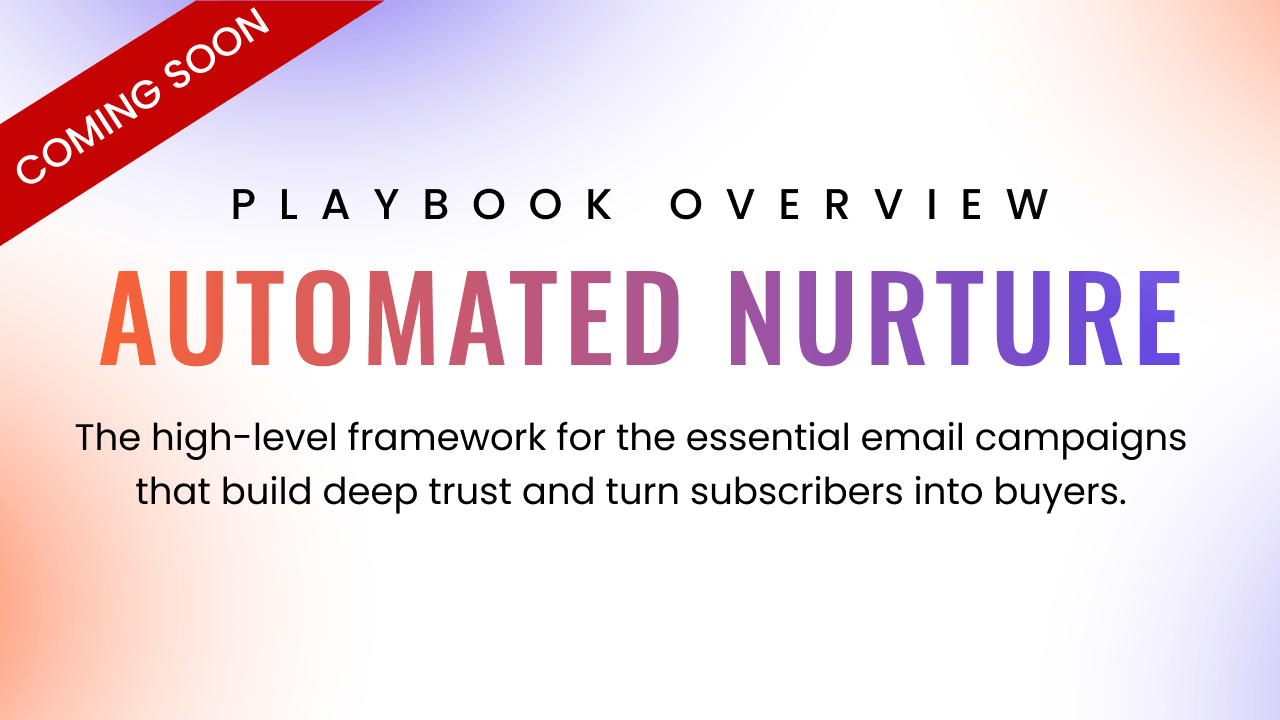 COMING SOON

PLAYBOOK OVERVIEW

AUTOMATED NURTURE

The high-level framework for the essential email campaigns that build deep trust and turn subscribers into buyers.